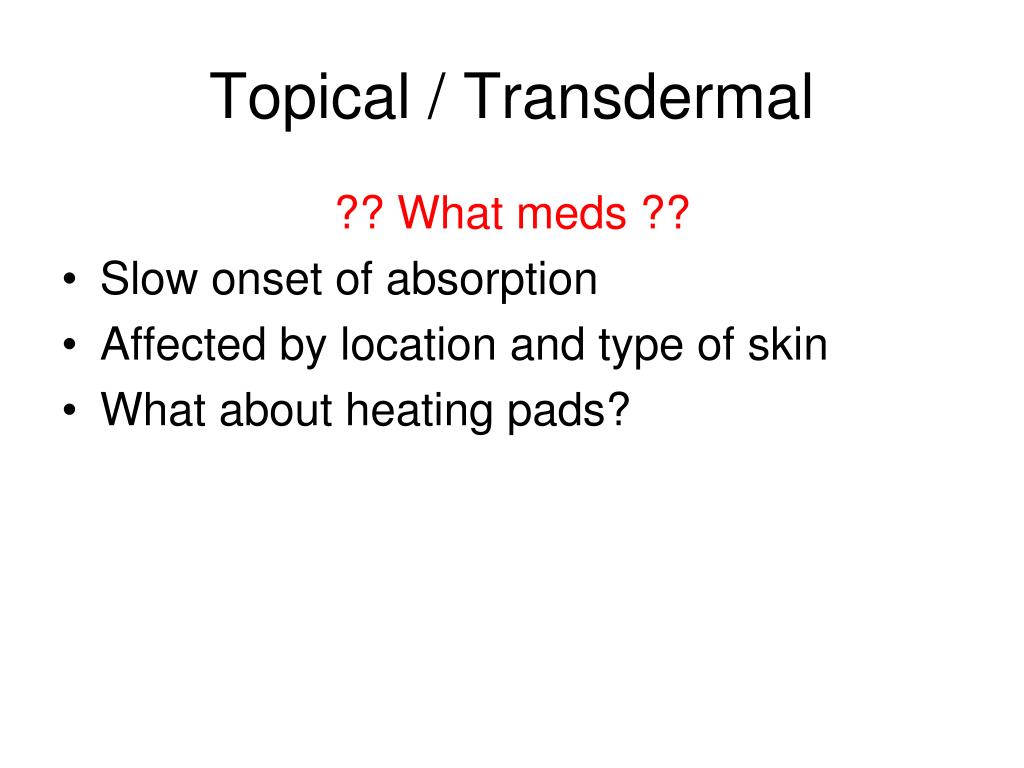 Topical / Transdermal

?? What meds ??

• Slow onset of absorption
• Affected by location and type of skin
• What about heating pads?